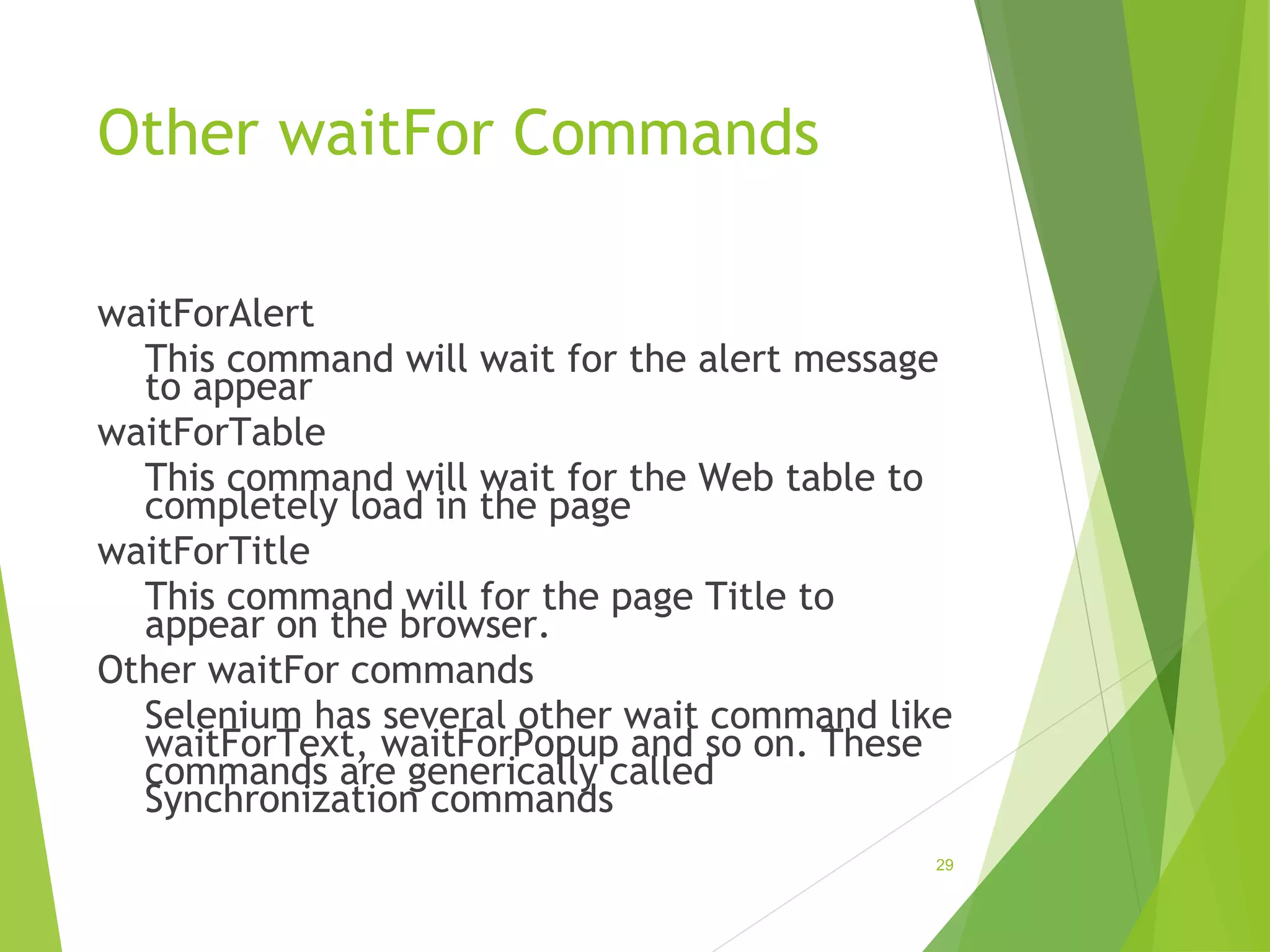 Other waitFor Commands

waitForAlert

This command will wait for the alert message to appear

waitForTable

This command will wait for the Web table to completely load in the page

waitForTitle

This command will for the page Title to appear on the browser.

Other waitFor commands

Selenium has several other wait command like waitForText, waitForPopup and so on. These commands are generically called Synchronization commands

29